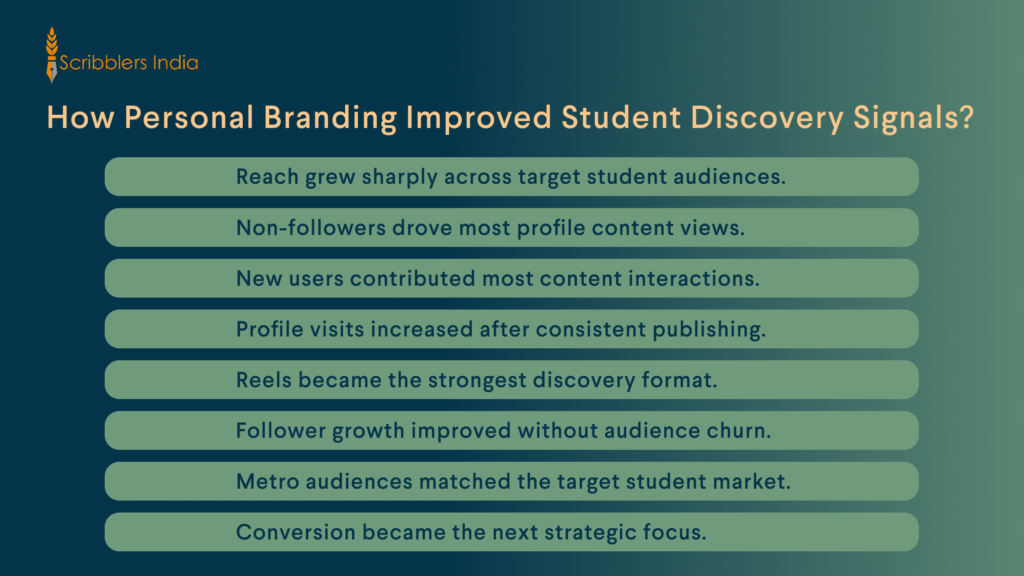 Scribblers India

How Personal Branding Improved Student Discovery Signals?

Reach grew sharply across target student audiences.

Non-followers drove most profile content views.

New users contributed most content interactions.

Profile visits increased after consistent publishing.

Reels became the strongest discovery format.

Follower growth improved without audience churn.

Metro audiences matched the target student market.

Conversion became the next strategic focus.